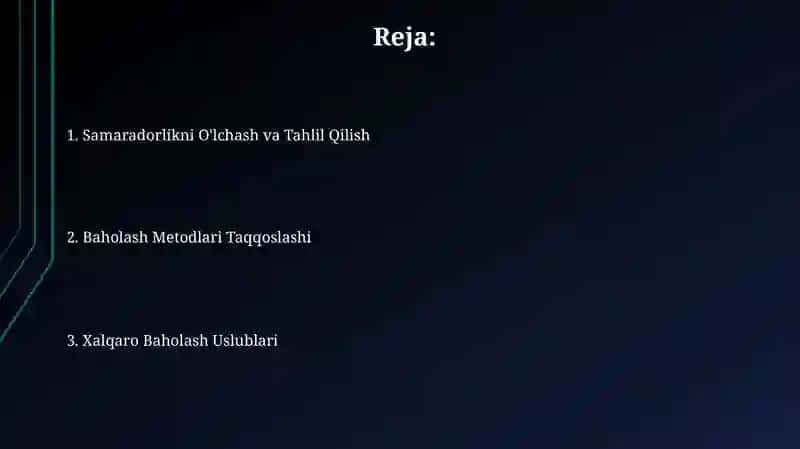 Reja:

1. Samaradorlikni O'lchash va Tahlil Qilish

2. Baholash Metodlari Taqqoslashi

3. Xalqaro Baholash Uslublari